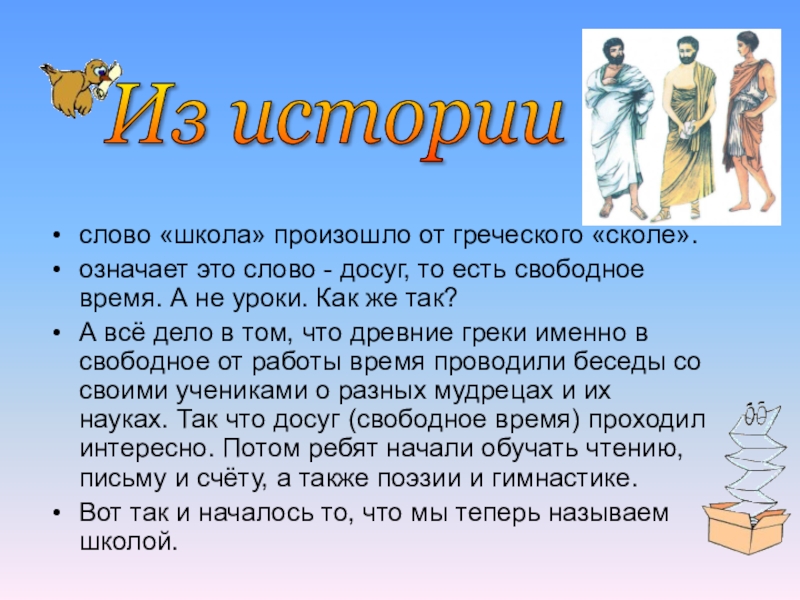 Из истории

• слово «школа» произошло от греческого «сколе».
• означает это слово - досуг, то есть свободное время. А не уроки. Как же так?
• А всё дело в том, что древние греки именно в свободное от работы время проводили беседы со своими учениками о разных мудрецах и их науках. Так что досуг (свободное время) проходил интересно. Потом ребят начали обучать чтению, письму и счёту, а также поэзии и гимнастике.
• Вот так и началось то, что мы теперь называем школой.